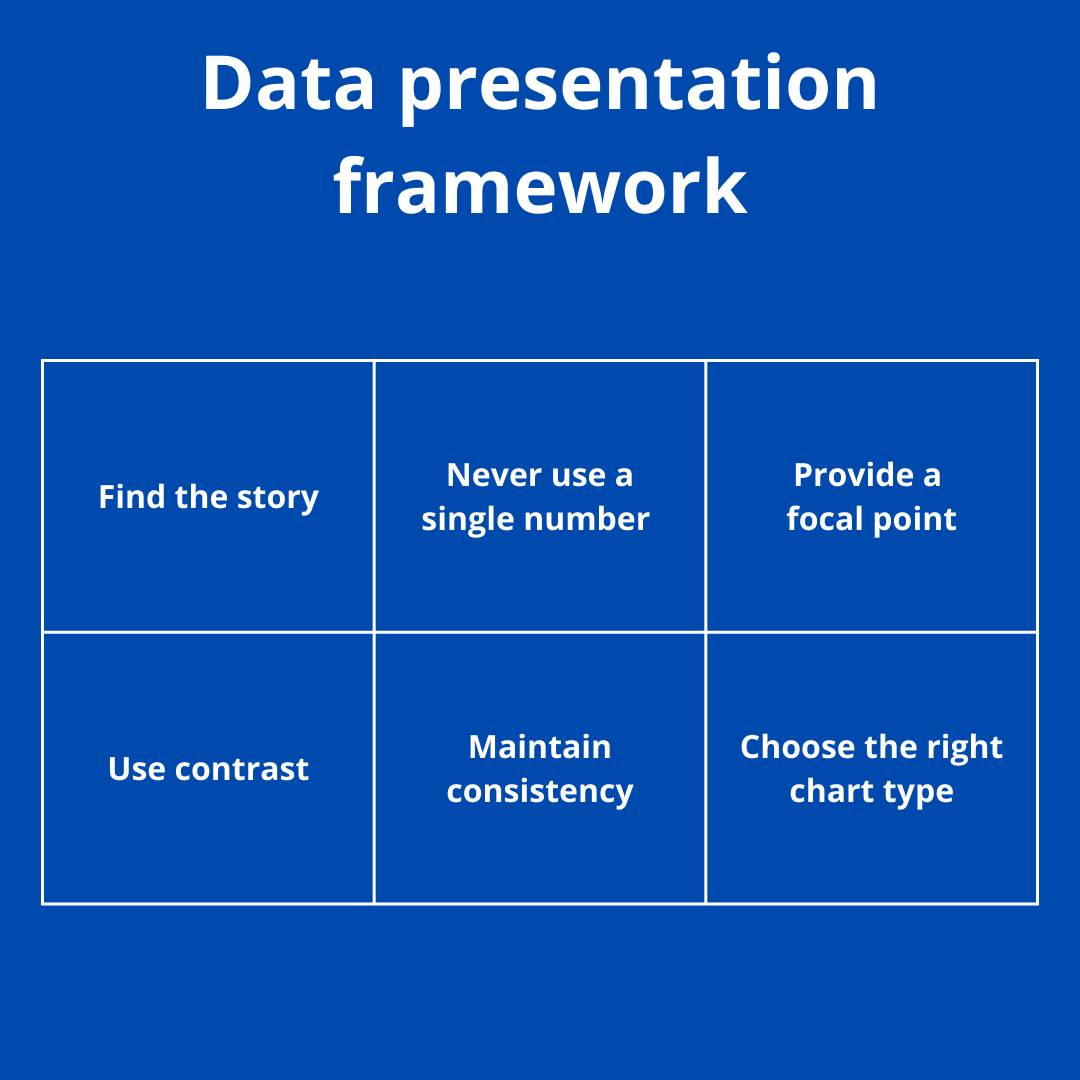 Data presentation framework

| Find the story | Never use a single number | Provide a focal point |
|---|---|---|
| Use contrast | Maintain consistency | Choose the right chart type |